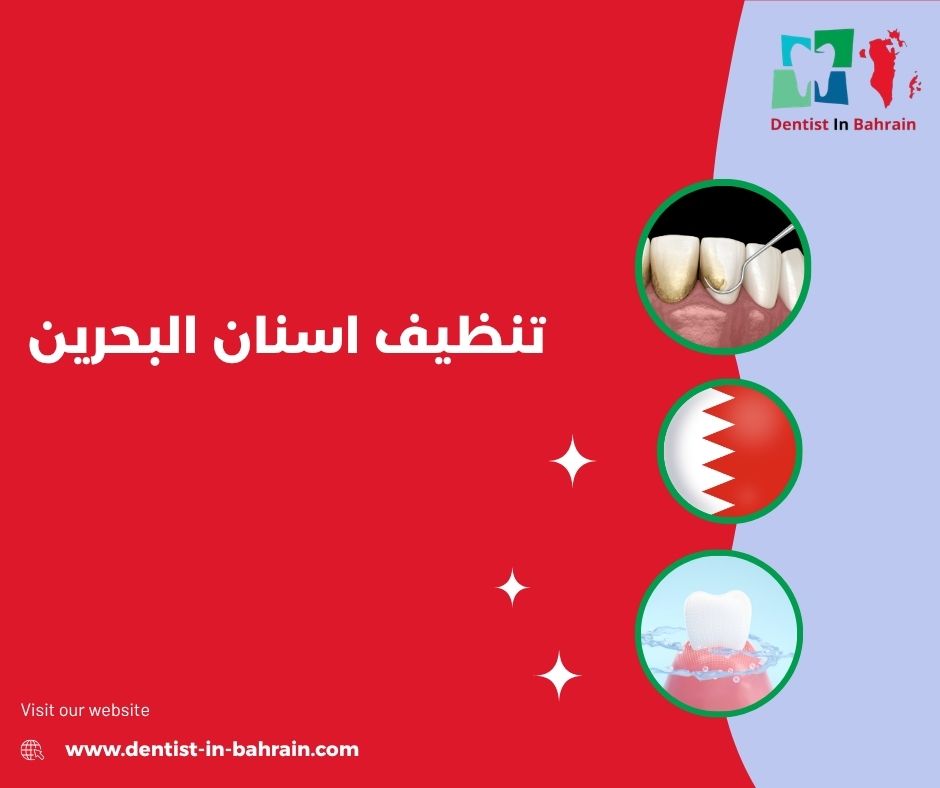 Dentist In Bahrain

تنظيف اسنان البحرين

Visit our website

www.dentist-in-bahrain.com